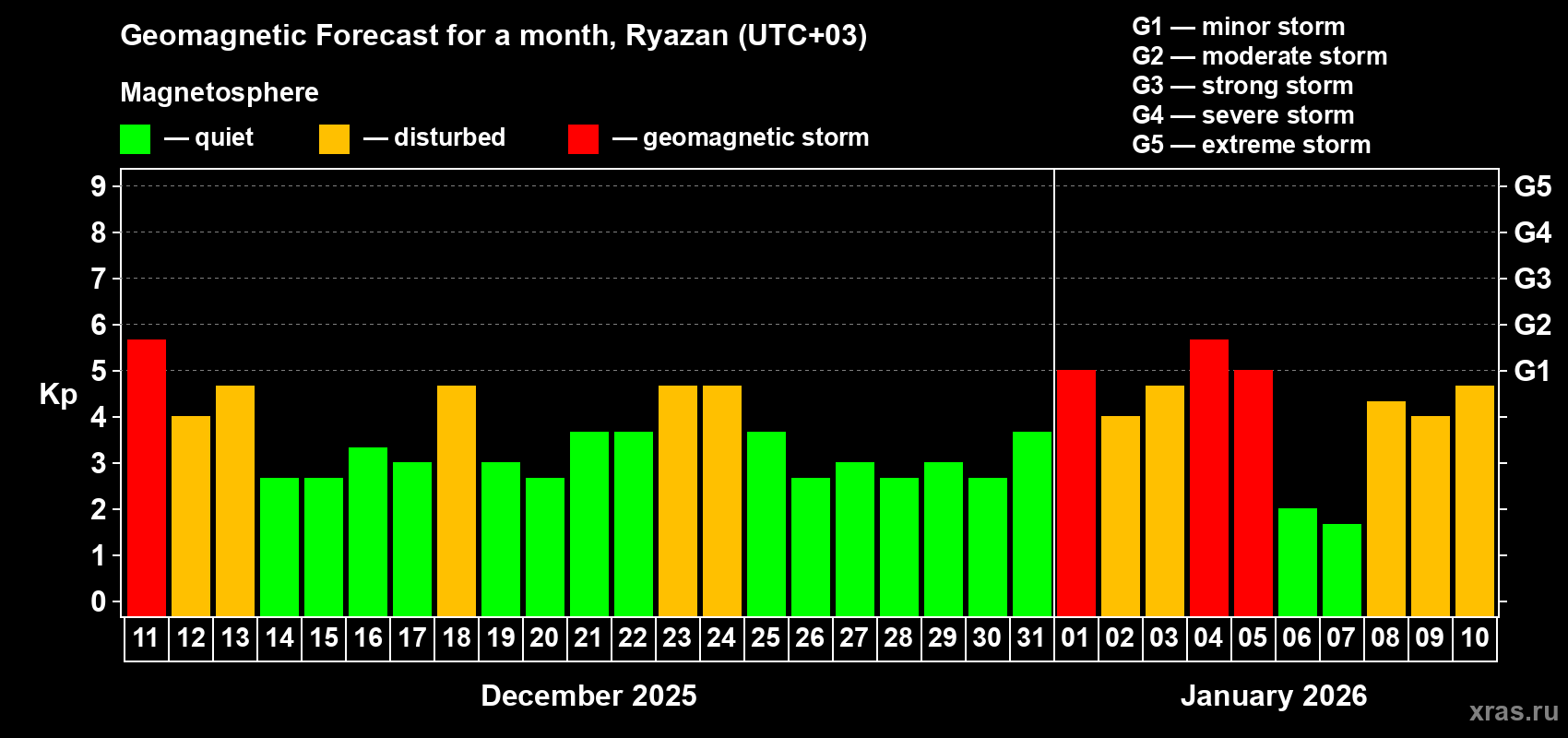 Geomagnetic Forecast for a month, Ryazan (UTC+03)

Magnetosphere

— quiet — disturbed — geomagnetic storm

G1 — minor storm
G2 — moderate storm
G3 — strong storm
G4 — severe storm
G5 — extreme storm

Kp

9
8
7
6
5
4
3
2
1
0

G5
G4
G3
G2
G1

11 12 13 14 15 16 17 18 19 20 21 22 23 24 25 26 27 28 29 30 31 01 02 03 04 05 06 07 08 09 10

December 2025

January 2026

xras.ru